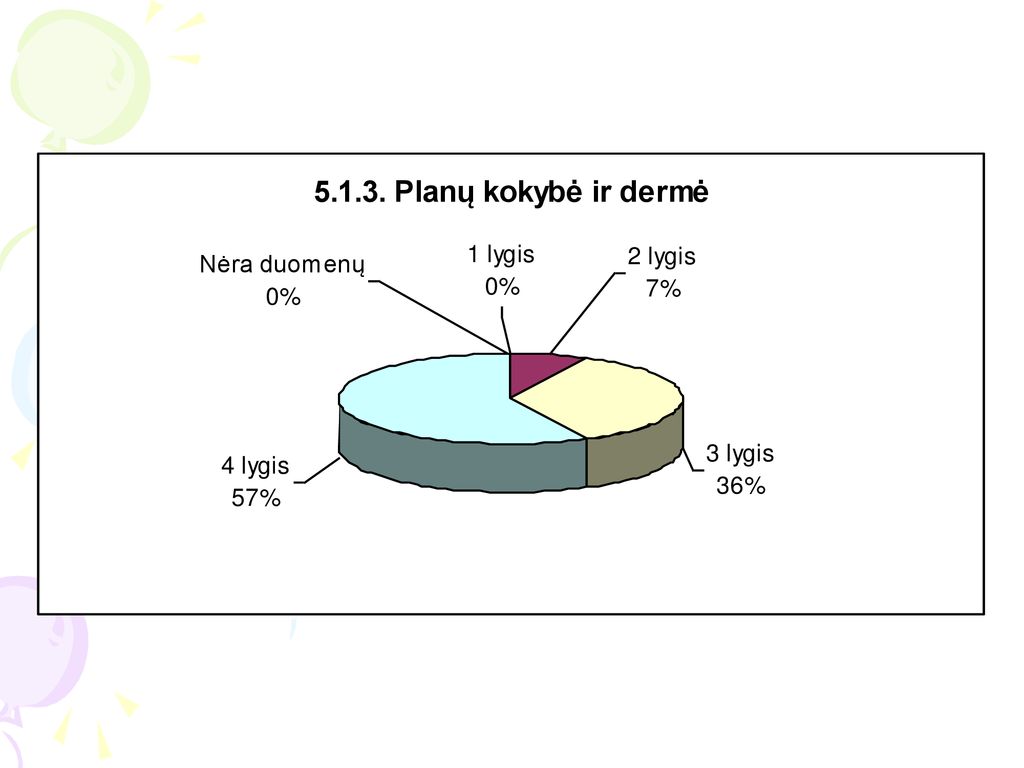 5.1.3. Planų kokybė ir dermė

Nėra duomenų
0%

1 lygis
0%

2 lygis
7%

3 lygis
36%

4 lygis
57%